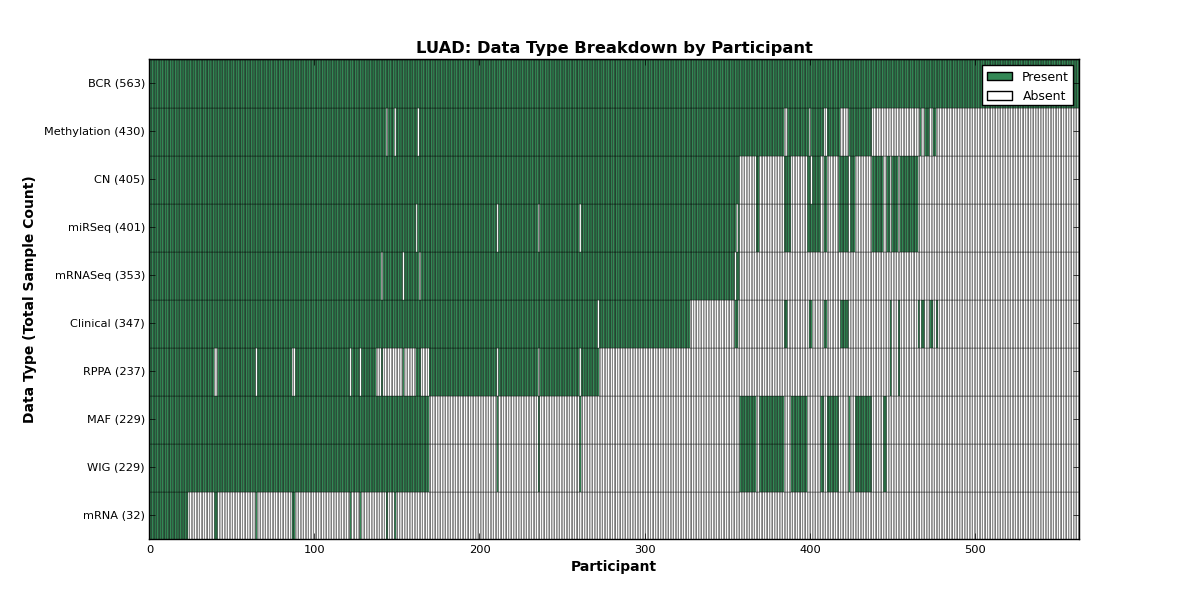 LUAD: Data Type Breakdown by Participant

Present
Absent

Data Type (Total Sample Count)

BCR (563)
Methylation (430)
CN (405)
miRSeq (401)
mRNASeq (353)
Clinical (347)
RPPA (237)
MAF (229)
WIG (229)
mRNA (32)

0
100
200
300
400
500

Participant